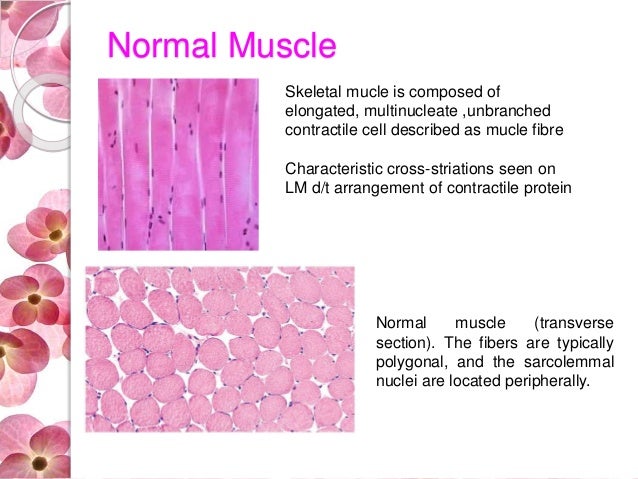 Normal Muscle

Skeletal mucle is composed of elongated, multinucleate ,unbranched contractile cell described as mucle fibre

Characteristic cross-striations seen on LM d/t arrangement of contractile protein

Normal muscle (transverse section). The fibers are typically polygonal, and the sarcolemmal nuclei are located peripherally.